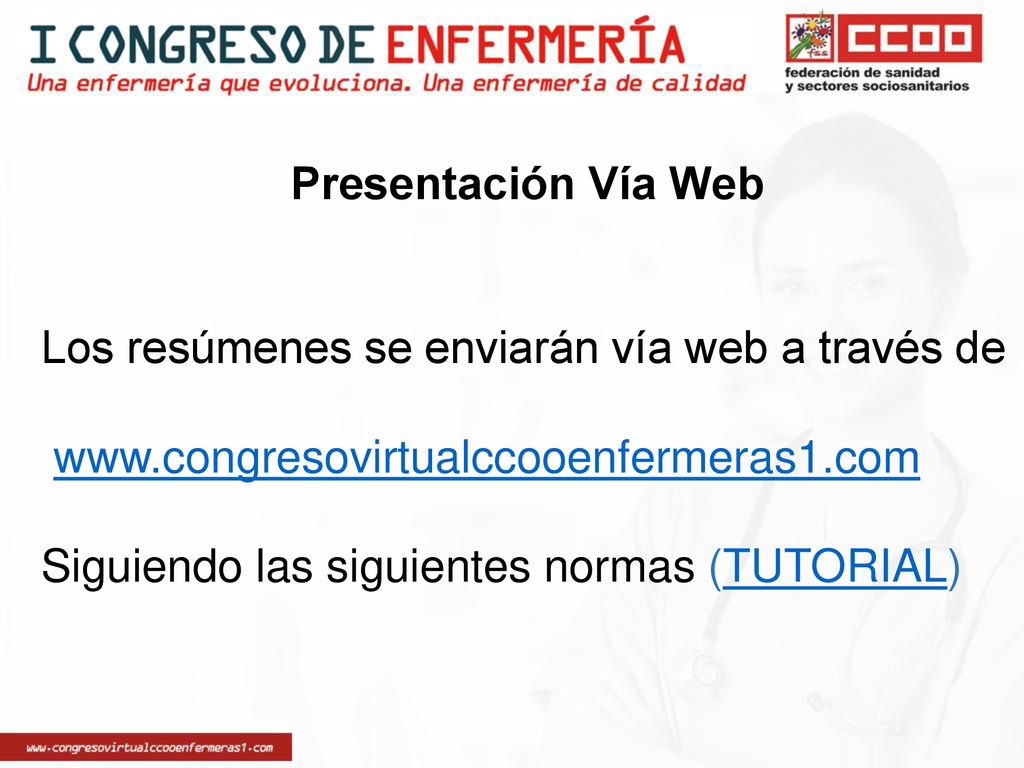 I CONGRESO DE ENFERMERÍA
Una enfermería que evoluciona. Una enfermería de calidad

CCOO
federación de sanidad y sectores sociosanitarios

Presentación Vía Web

Los resúmenes se enviarán vía web a través de

www.congresovirtualccooenfermeras1.com

Siguiendo las siguientes normas (TUTORIAL)

www.congresovirtualccooenfermeras1.com